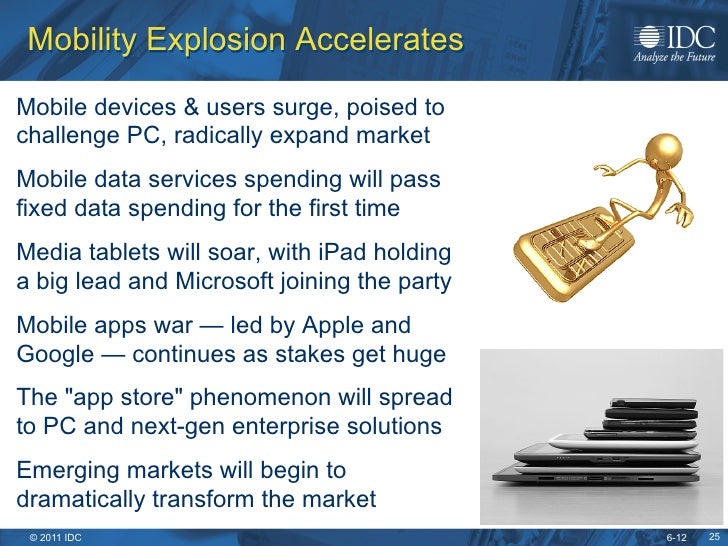 Mobility Explosion Accelerates

IDC
Analyze the Future

Mobile devices & users surge, poised to challenge PC, radically expand market

Mobile data services spending will pass fixed data spending for the first time

Media tablets will soar, with iPad holding a big lead and Microsoft joining the party

Mobile apps war — led by Apple and Google — continues as stakes get huge

The "app store" phenomenon will spread to PC and next-gen enterprise solutions

Emerging markets will begin to dramatically transform the market

© 2011 IDC

6-12

25